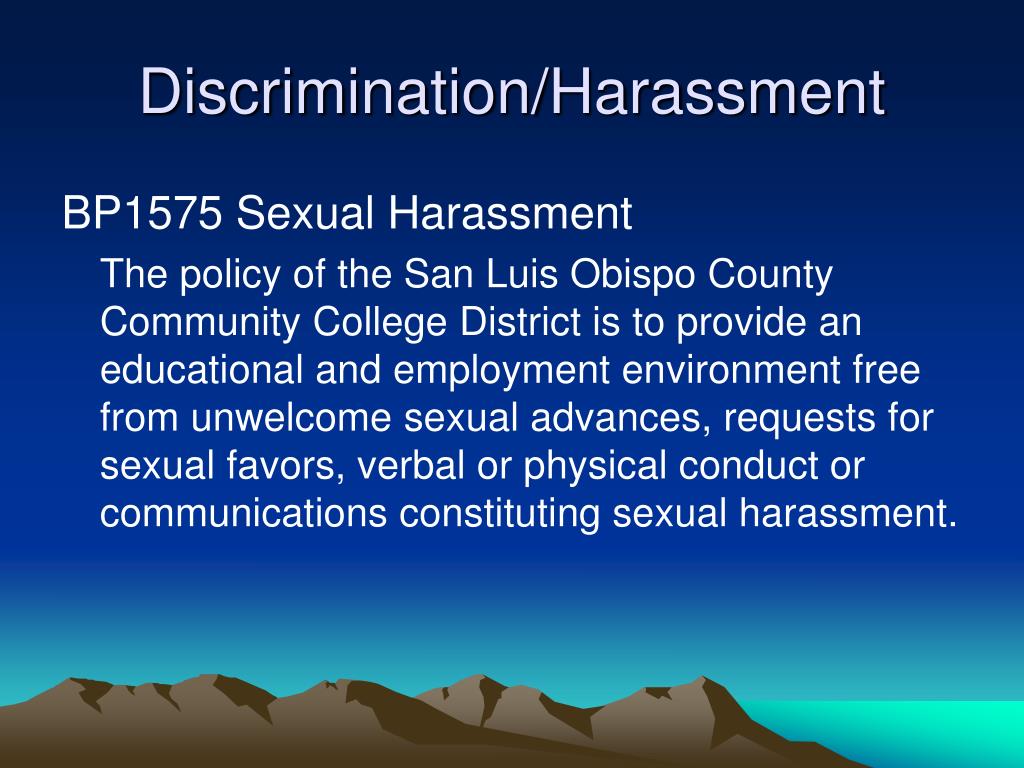 Discrimination/Harassment

BP1575 Sexual Harassment

The policy of the San Luis Obispo County Community College District is to provide an educational and employment environment free from unwelcome sexual advances, requests for sexual favors, verbal or physical conduct or communications constituting sexual harassment.